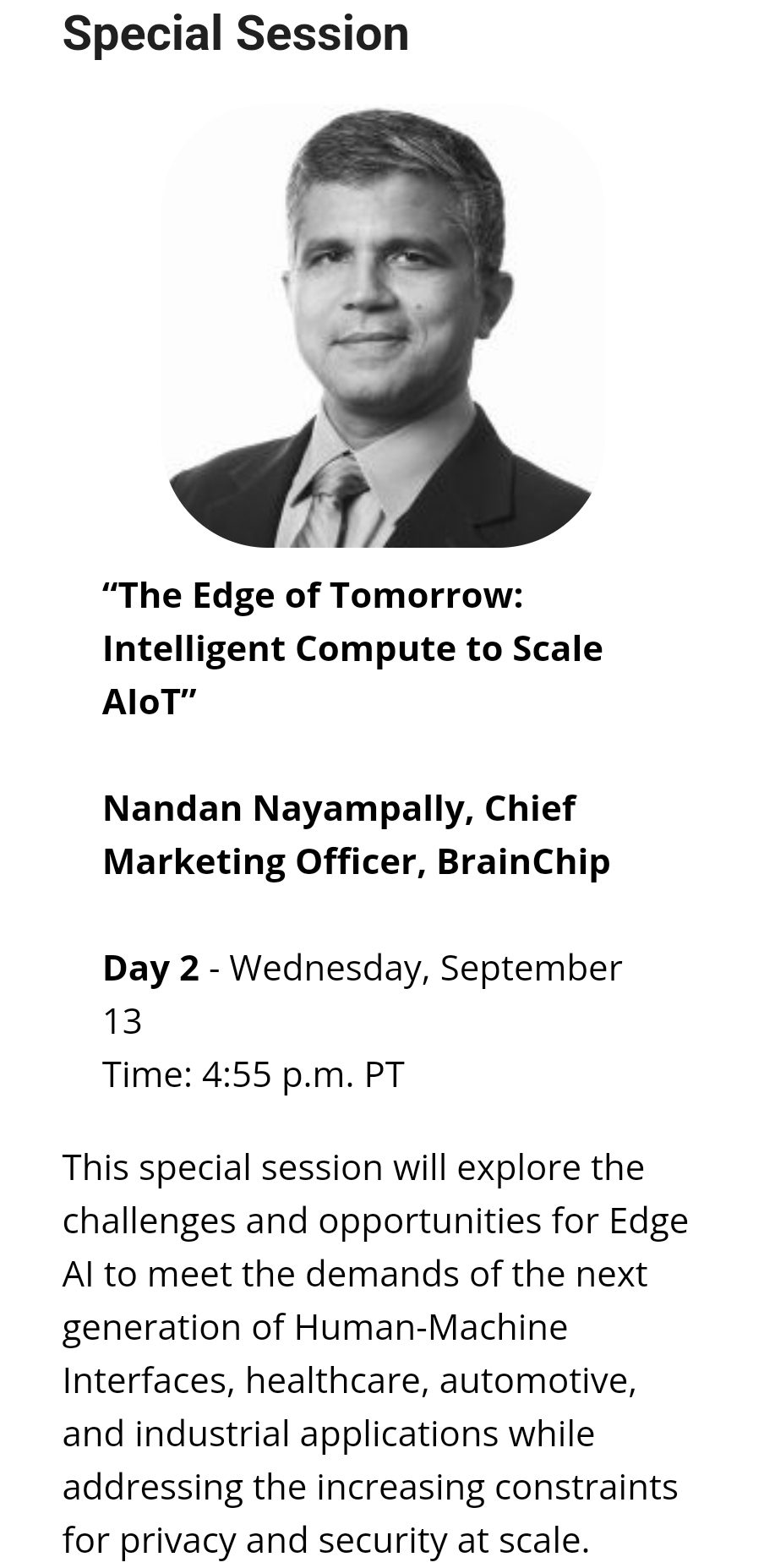 Special Session

“The Edge of Tomorrow: Intelligent Compute to Scale AIoT”

Nandan Nayampally, Chief Marketing Officer, BrainChip

Day 2 - Wednesday, September 13
Time: 4:55 p.m. PT

This special session will explore the challenges and opportunities for Edge AI to meet the demands of the next generation of Human-Machine Interfaces, healthcare, automotive, and industrial applications while addressing the increasing constraints for privacy and security at scale.